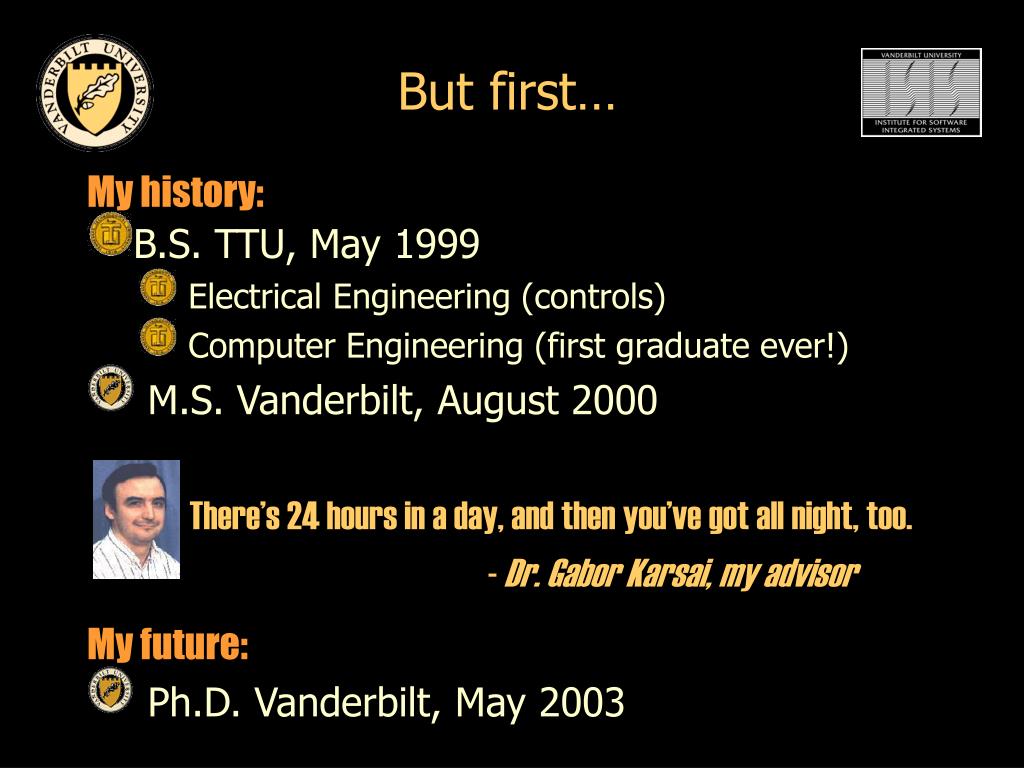 VANDERBILT UNIVERSITY

But first…

VANDERBILT UNIVERSITY
ISIS
INSTITUTE FOR SOFTWARE INTEGRATED SYSTEMS

My history:

B.S. TTU, May 1999

Electrical Engineering (controls)

Computer Engineering (first graduate ever!)

M.S. Vanderbilt, August 2000

There's 24 hours in a day, and then you've got all night, too.

- Dr. Gabor Karsai, my advisor

My future:

Ph.D. Vanderbilt, May 2003